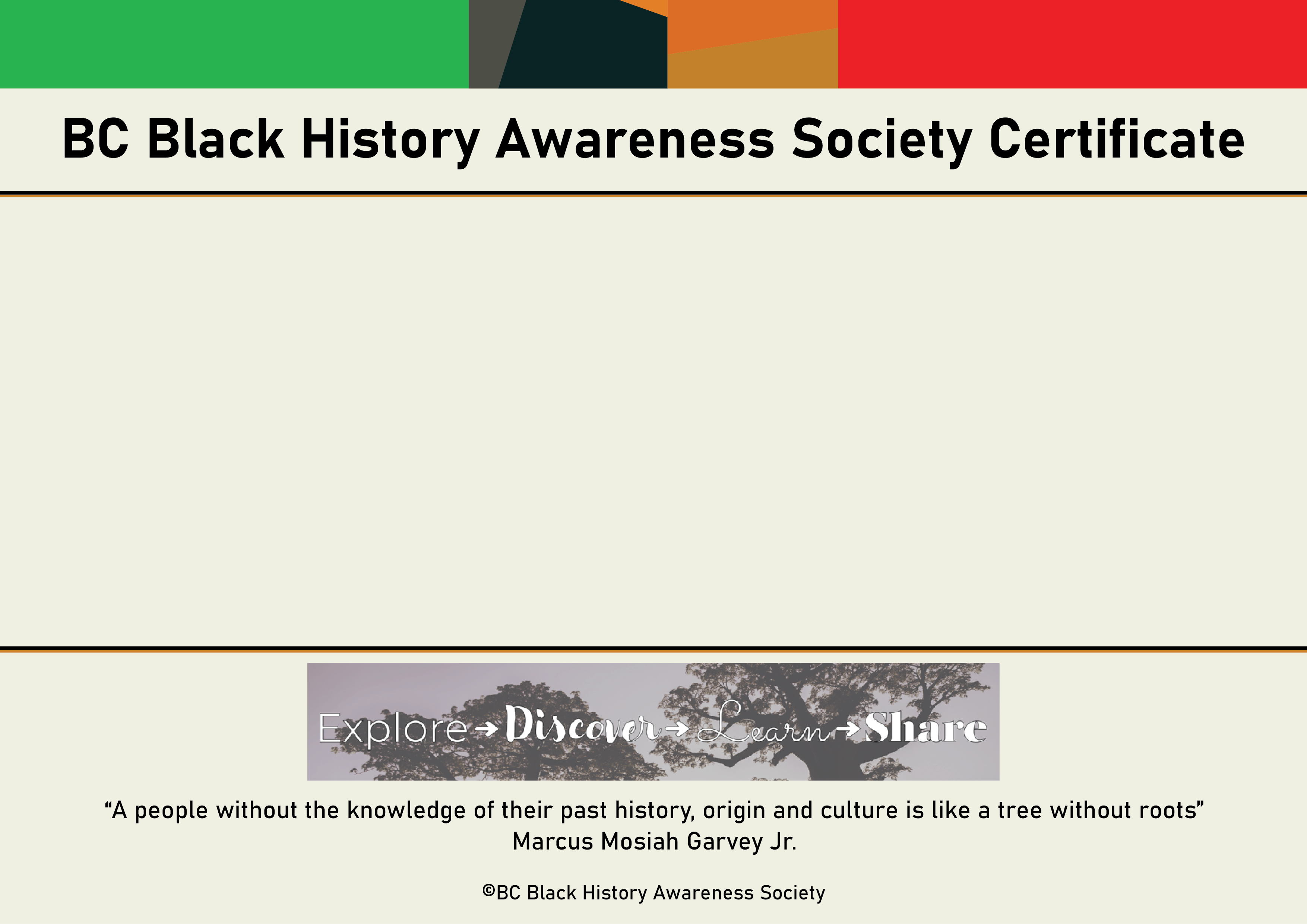 BC Black History Awareness Society Certificate

Explore → Discover → Learn → Share

“A people without the knowledge of their past history, origin and culture is like a tree without roots”
Marcus Mosiah Garvey Jr.

©BC Black History Awareness Society